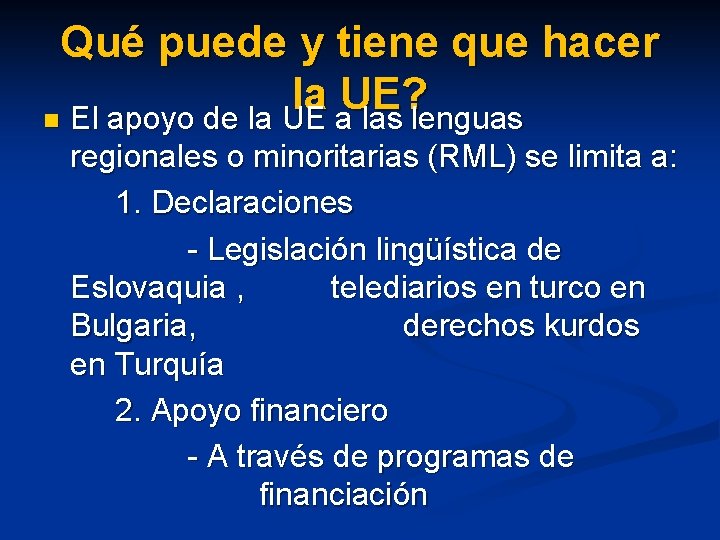 Qué puede y tiene que hacer la UE?

El apoyo de la UE a las lenguas regionales o minoritarias (RML) se limita a:

1. Declaraciones

- Legislación lingüística de Eslovaquia , telediarios en turco en Bulgaria, derechos kurdos en Turquía

2. Apoyo financiero

- A través de programas de financiación